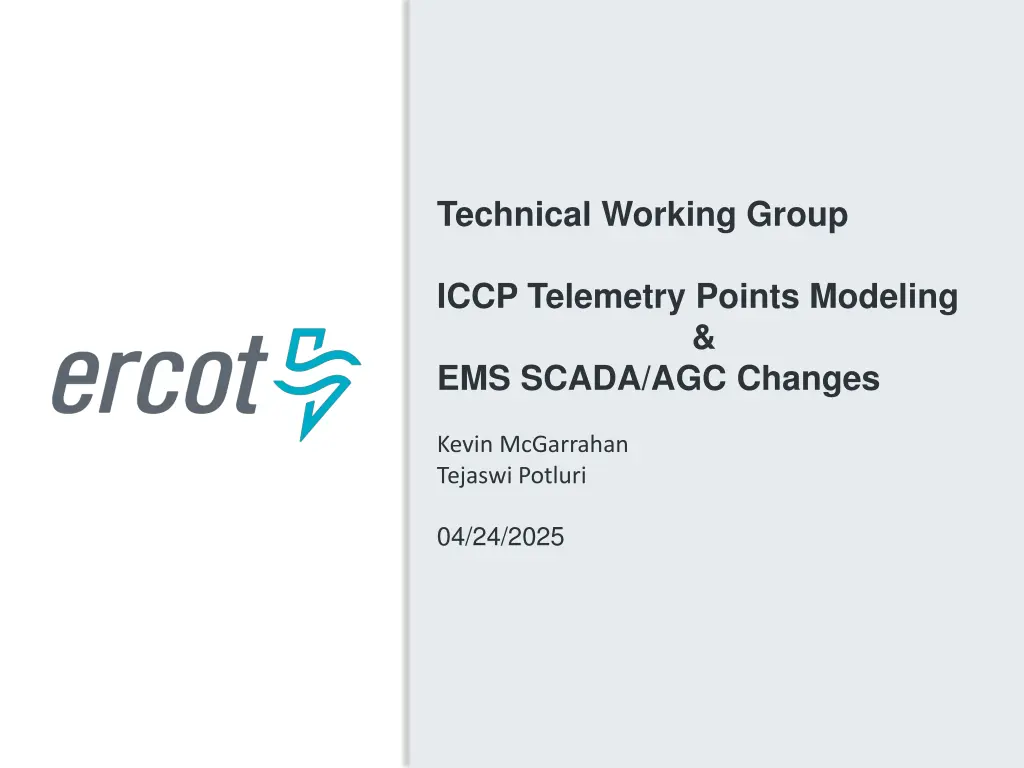 ercot

Technical Working Group

ICCP Telemetry Points Modeling
&
EMS SCADA/AGC Changes

Kevin McGarrahan
Tejaswi Potluri

04/24/2025